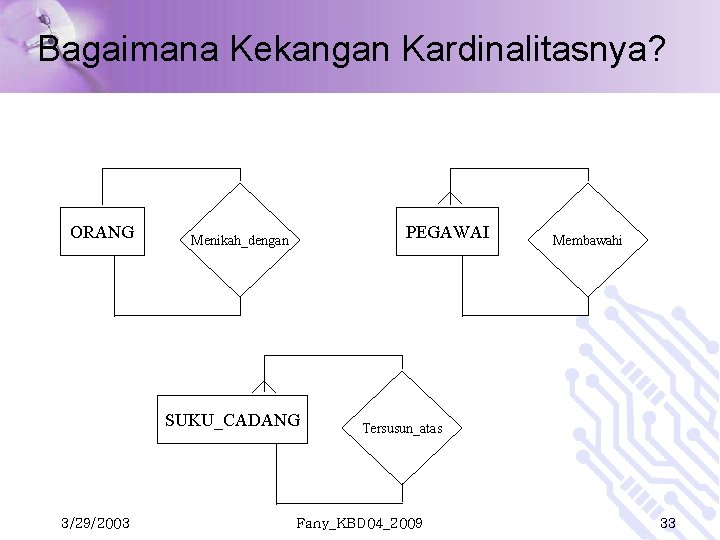 Bagaimana Kekangan Kardinalitasnya?

ORANG

Menikah_dengan

PEGAWAI

Membawahi

SUKU_CADANG

Tersusun_atas

3/29/2003

Fany_KBD04_2009

33